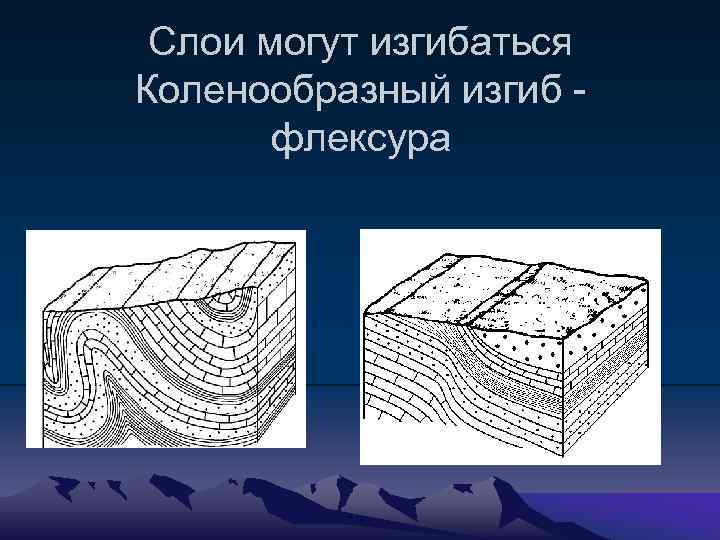 Слои могут изгибаться
Коленообразный изгиб - флексура